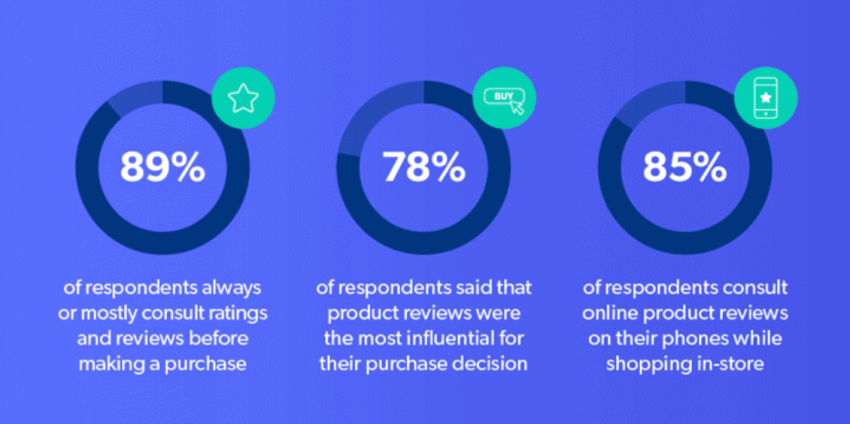 89%

of respondents always or mostly consult ratings and reviews before making a purchase

BUY

78%

of respondents said that product reviews were the most influential for their purchase decision

85%

of respondents consult online product reviews on their phones while shopping in-store